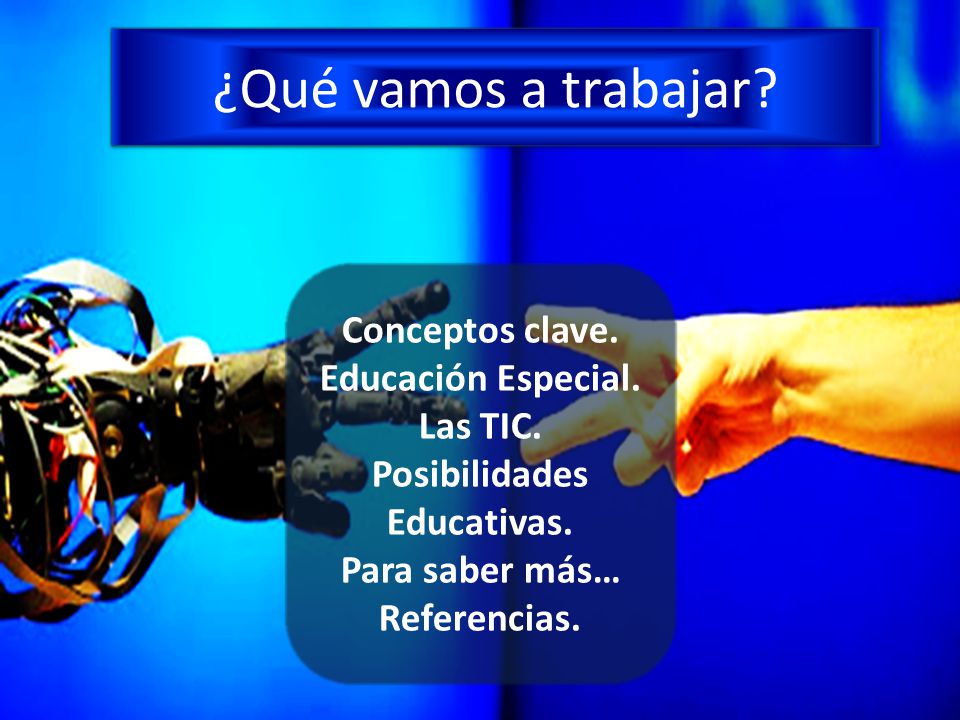 ¿Qué vamos a trabajar?

Conceptos clave.
Educación Especial.
Las TIC.
Posibilidades Educativas.
Para saber más…
Referencias.